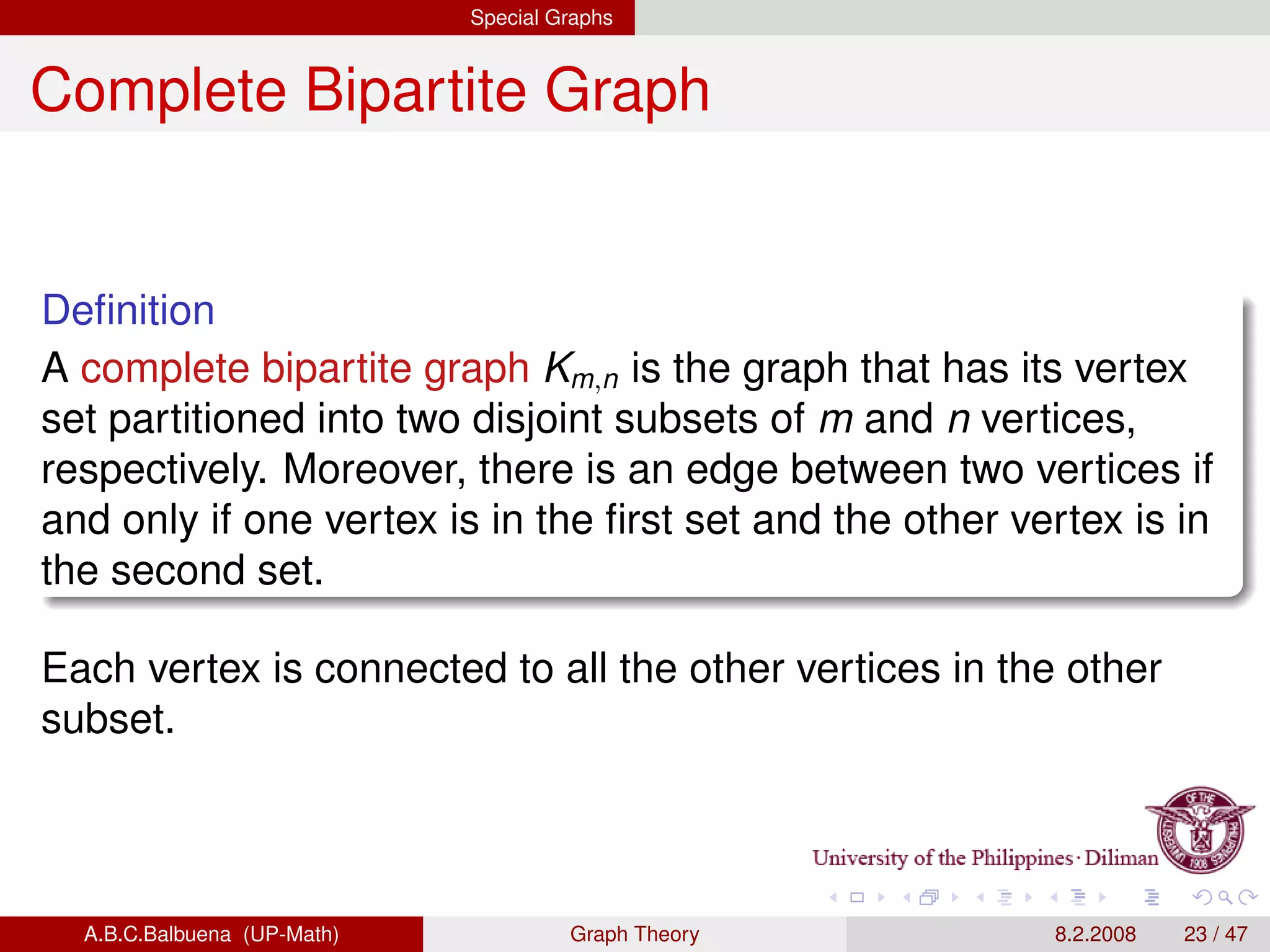 Special Graphs

Complete Bipartite Graph

Definition

A complete bipartite graph $K_{m,n}$ is the graph that has its vertex set partitioned into two disjoint subsets of $m$ and $n$ vertices, respectively. Moreover, there is an edge between two vertices if and only if one vertex is in the first set and the other vertex is in the second set.

Each vertex is connected to all the other vertices in the other subset.

University of the Philippines · Diliman

A.B.C.Balbuena (UP-Math)

Graph Theory

8.2.2008

23 / 47